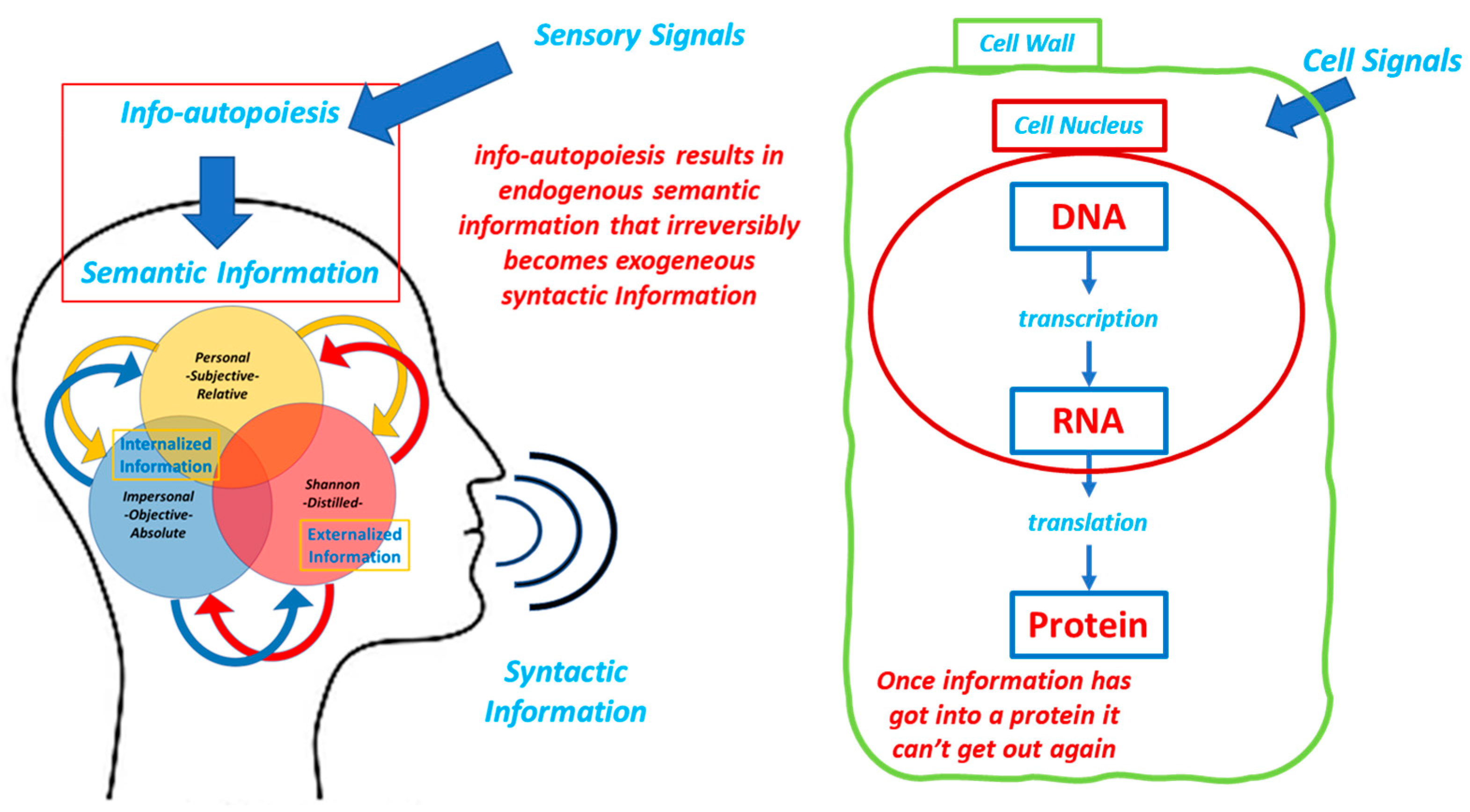 Sensory Signals

Info-autopoiesis

Semantic Information

info-autopoiesis results in endogenous semantic information that irreversibly becomes exogeneous syntactic Information

Personal -Subjective- Relative

Internalized Information

Impersonal -Objective- Absolute

Shannon -Distilled-

Externalized Information

Syntactic Information

Cell Wall

Cell Signals

Cell Nucleus

DNA

transcription

RNA

translation

Protein

Once information has got into a protein it can't get out again